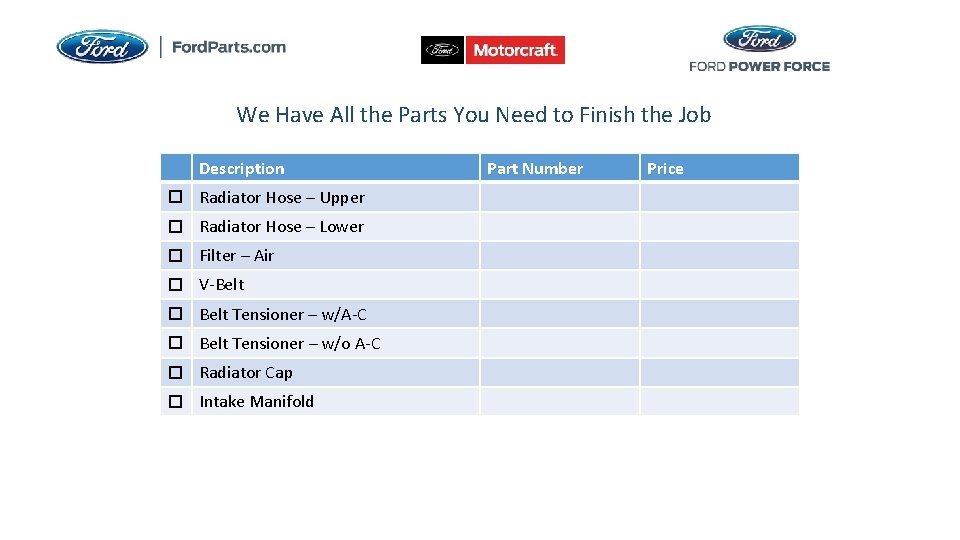 Ford | FordParts.com

Ford Motorcraft

Ford
FORD POWER FORCE

We Have All the Parts You Need to Finish the Job

| | Description | Part Number | Price |
|---|---|---|---|
| ☐ | Radiator Hose – Upper | | |
| ☐ | Radiator Hose – Lower | | |
| ☐ | Filter – Air | | |
| ☐ | V-Belt | | |
| ☐ | Belt Tensioner – w/A-C | | |
| ☐ | Belt Tensioner – w/o A-C | | |
| ☐ | Radiator Cap | | |
| ☐ | Intake Manifold | | |